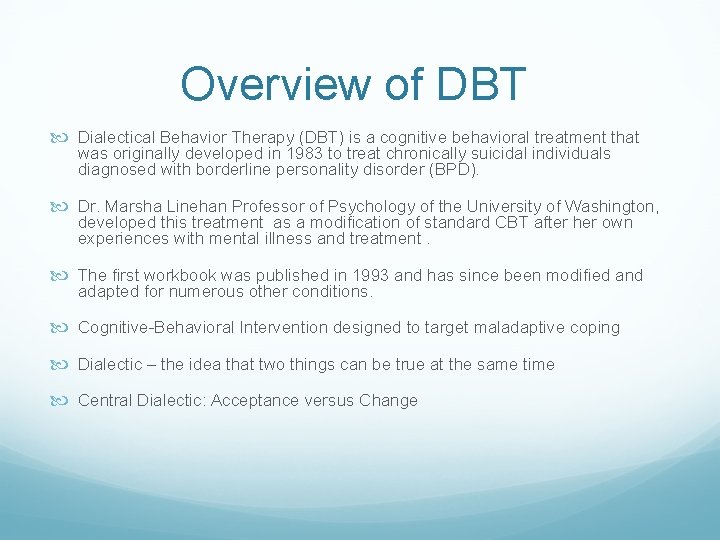 Overview of DBT

Dialectical Behavior Therapy (DBT) is a cognitive behavioral treatment that was originally developed in 1983 to treat chronically suicidal individuals diagnosed with borderline personality disorder (BPD).

Dr. Marsha Linehan Professor of Psychology of the University of Washington, developed this treatment as a modification of standard CBT after her own experiences with mental illness and treatment .

The first workbook was published in 1993 and has since been modified and adapted for numerous other conditions.

Cognitive-Behavioral Intervention designed to target maladaptive coping

Dialectic – the idea that two things can be true at the same time

Central Dialectic: Acceptance versus Change